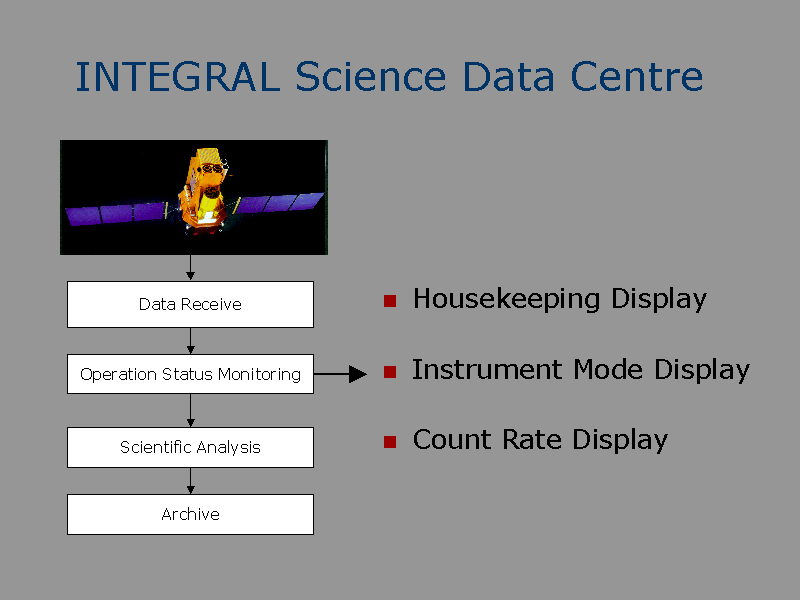 INTEGRAL Science Data Centre

Data Receive

Operation Status Monitoring

Scientific Analysis

Archive

Housekeeping Display

Instrument Mode Display

Count Rate Display